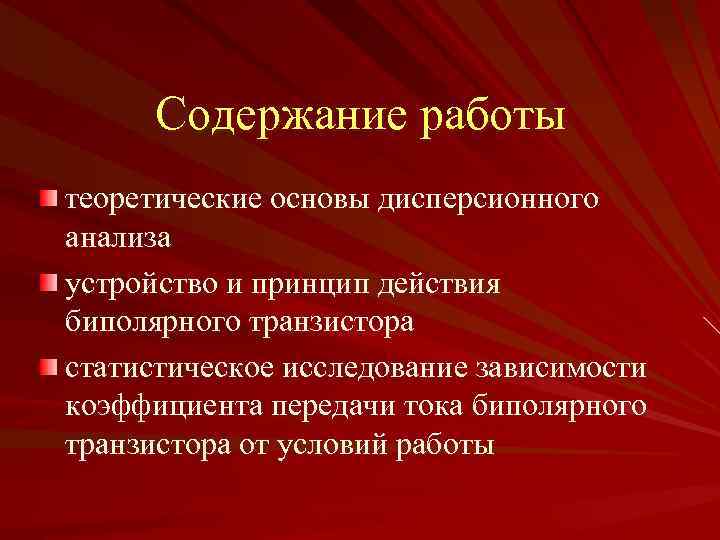 Содержание работы

теоретические основы дисперсионного анализа

устройство и принцип действия биполярного транзистора

статистическое исследование зависимости коэффициента передачи тока биполярного транзистора от условий работы